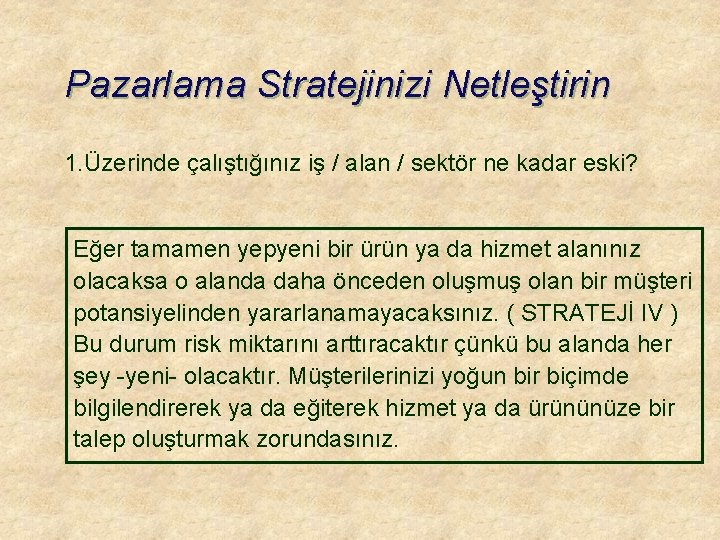 Pazarlama Stratejinizi Netleştirin

1.Üzerinde çalıştığınız iş / alan / sektör ne kadar eski?

Eğer tamamen yepyeni bir ürün ya da hizmet alanınız olacaksa o alanda daha önceden oluşmuş olan bir müşteri potansiyelinden yararlanamayacaksınız. ( STRATEJİ IV ) Bu durum risk miktarını arttıracaktır çünkü bu alanda her şey -yeni- olacaktır. Müşterilerinizi yoğun bir biçimde bilgilendirerek ya da eğiterek hizmet ya da ürününüze bir talep oluşturmak zorundasınız.